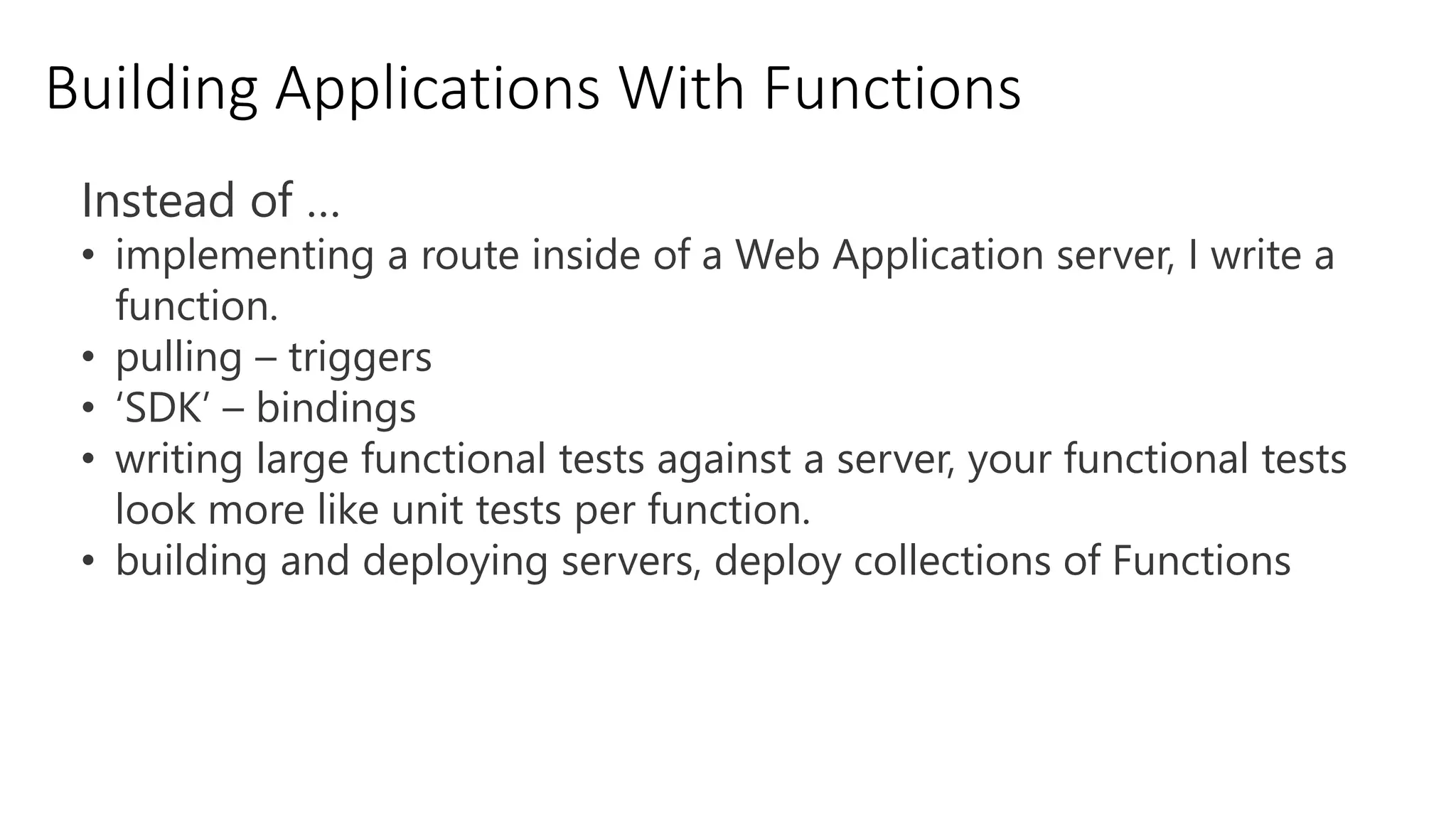 Building Applications With Functions

Instead of …

• implementing a route inside of a Web Application server, I write a function.
• pulling – triggers
• ‘SDK’ – bindings
• writing large functional tests against a server, your functional tests look more like unit tests per function.
• building and deploying servers, deploy collections of Functions